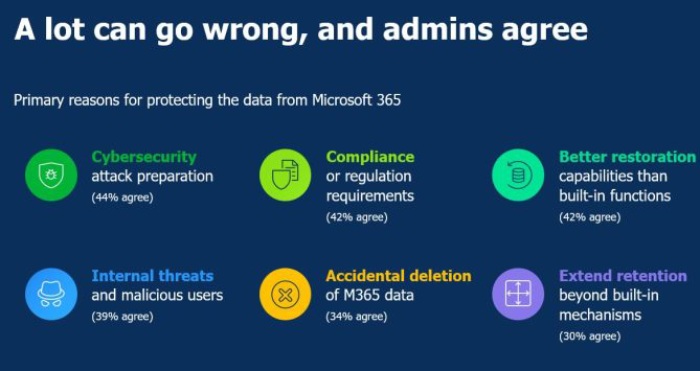 A lot can go wrong, and admins agree

Primary reasons for protecting the data from Microsoft 365

Cybersecurity attack preparation
(44% agree)

Compliance or regulation requirements
(42% agree)

Better restoration capabilities than built-in functions
(42% agree)

Internal threats and malicious users
(39% agree)

Accidental deletion of M365 data
(34% agree)

Extend retention beyond built-in mechanisms
(30% agree)